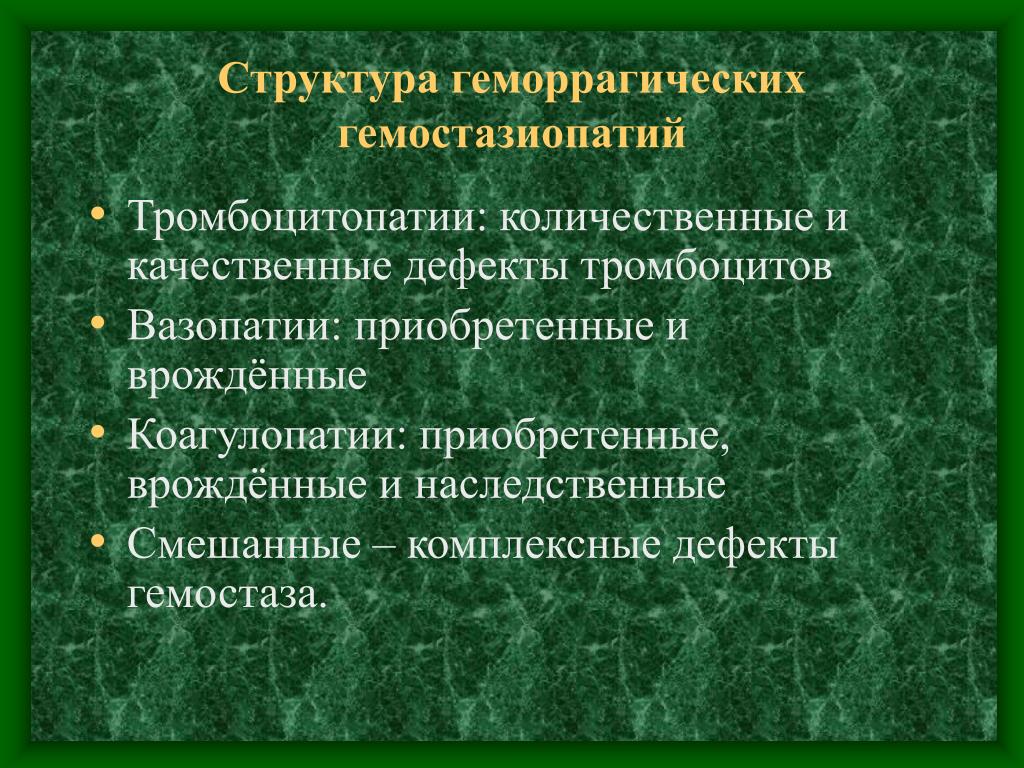 Структура геморрагических гемостазиопатий

• Тромбоцитопатии: количественные и качественные дефекты тромбоцитов
• Вазопатии: приобретенные и врождённые
• Коагулопатии: приобретенные, врождённые и наследственные
• Смешанные – комплексные дефекты гемостаза.